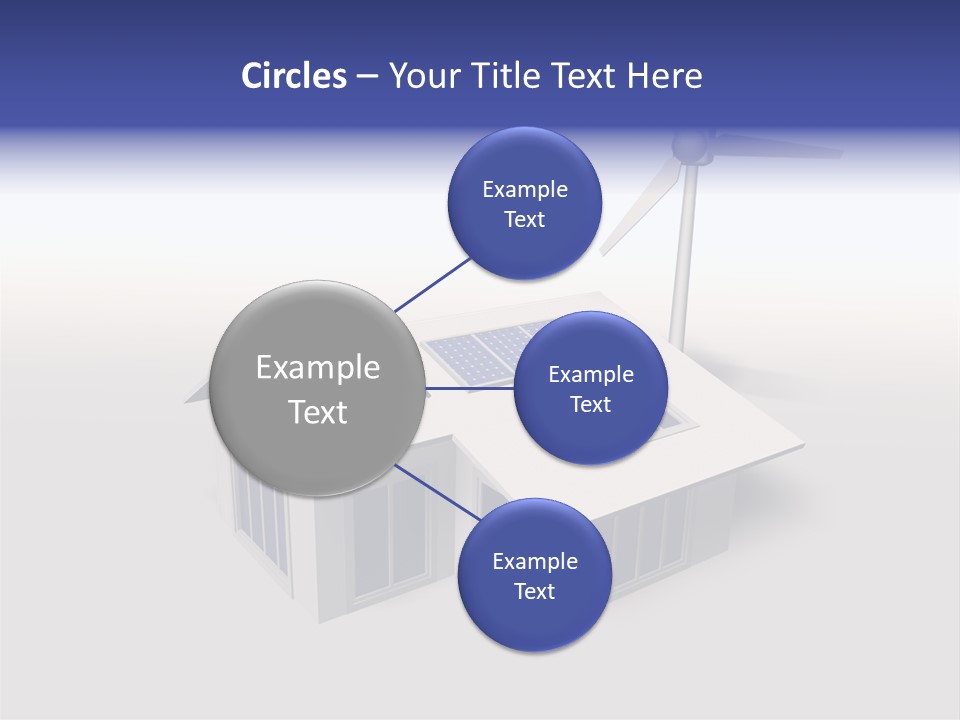 Circles – Your Title Text Here

Example Text

Example Text

Example Text

Example Text